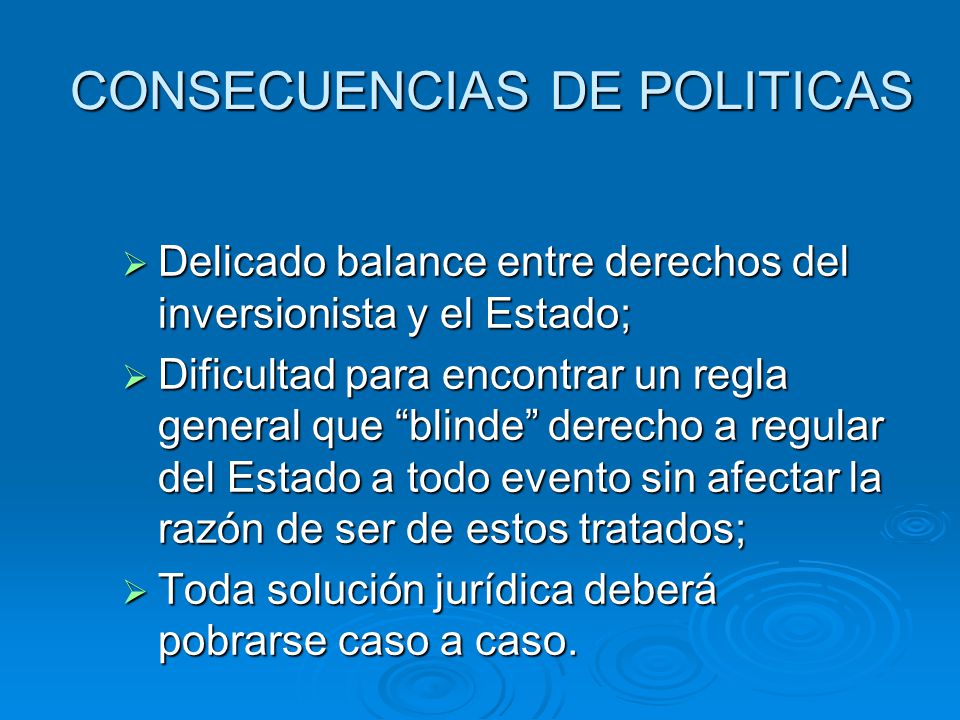 CONSECUENCIAS DE POLITICAS

➢ Delicado balance entre derechos del inversionista y el Estado;

➢ Dificultad para encontrar un regla general que “blinde” derecho a regular del Estado a todo evento sin afectar la razón de ser de estos tratados;

➢ Toda solución jurídica deberá pobrarse caso a caso.